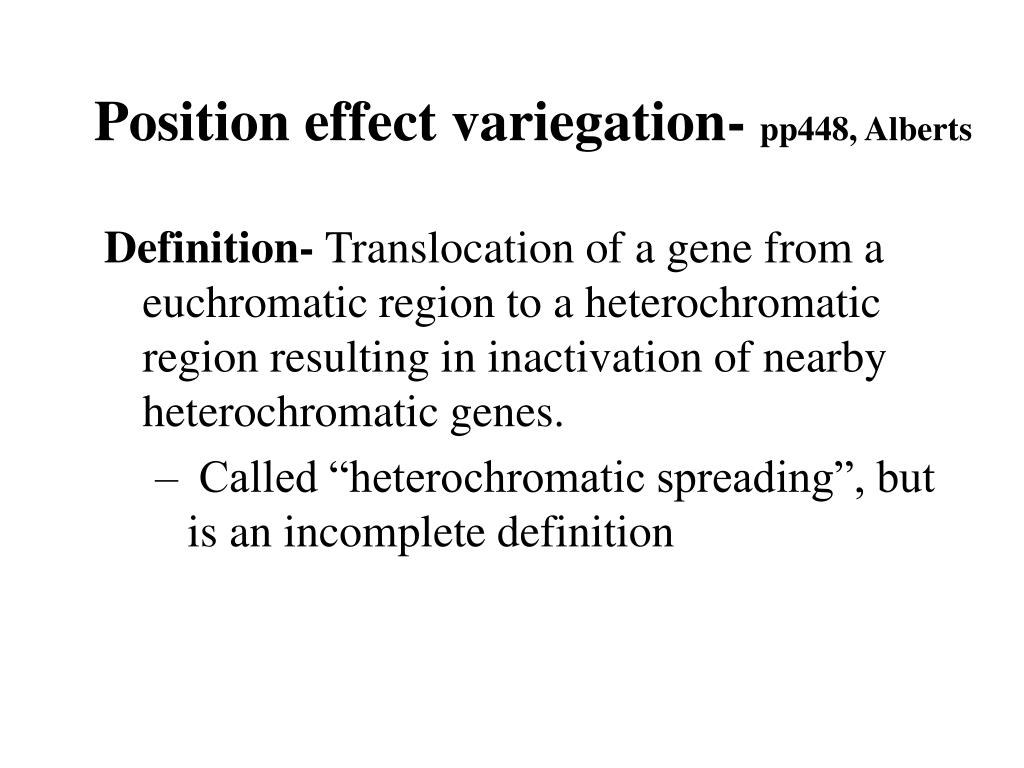 Position effect variegation- pp448, Alberts

Definition- Translocation of a gene from a euchromatic region to a heterochromatic region resulting in inactivation of nearby heterochromatic genes.

– Called “heterochromatic spreading”, but is an incomplete definition